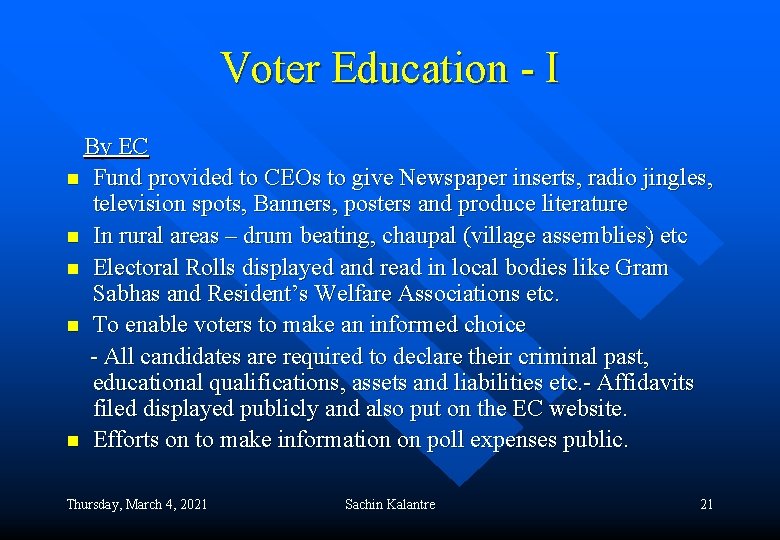 Voter Education - I

By EC

- Fund provided to CEOs to give Newspaper inserts, radio jingles, television spots, Banners, posters and produce literature
- In rural areas – drum beating, chaupal (village assemblies) etc
- Electoral Rolls displayed and read in local bodies like Gram Sabhas and Resident's Welfare Associations etc.
- To enable voters to make an informed choice

- All candidates are required to declare their criminal past, educational qualifications, assets and liabilities etc.- Affidavits filed displayed publicly and also put on the EC website.

- Efforts on to make information on poll expenses public.

Thursday, March 4, 2021 Sachin Kalantre 21